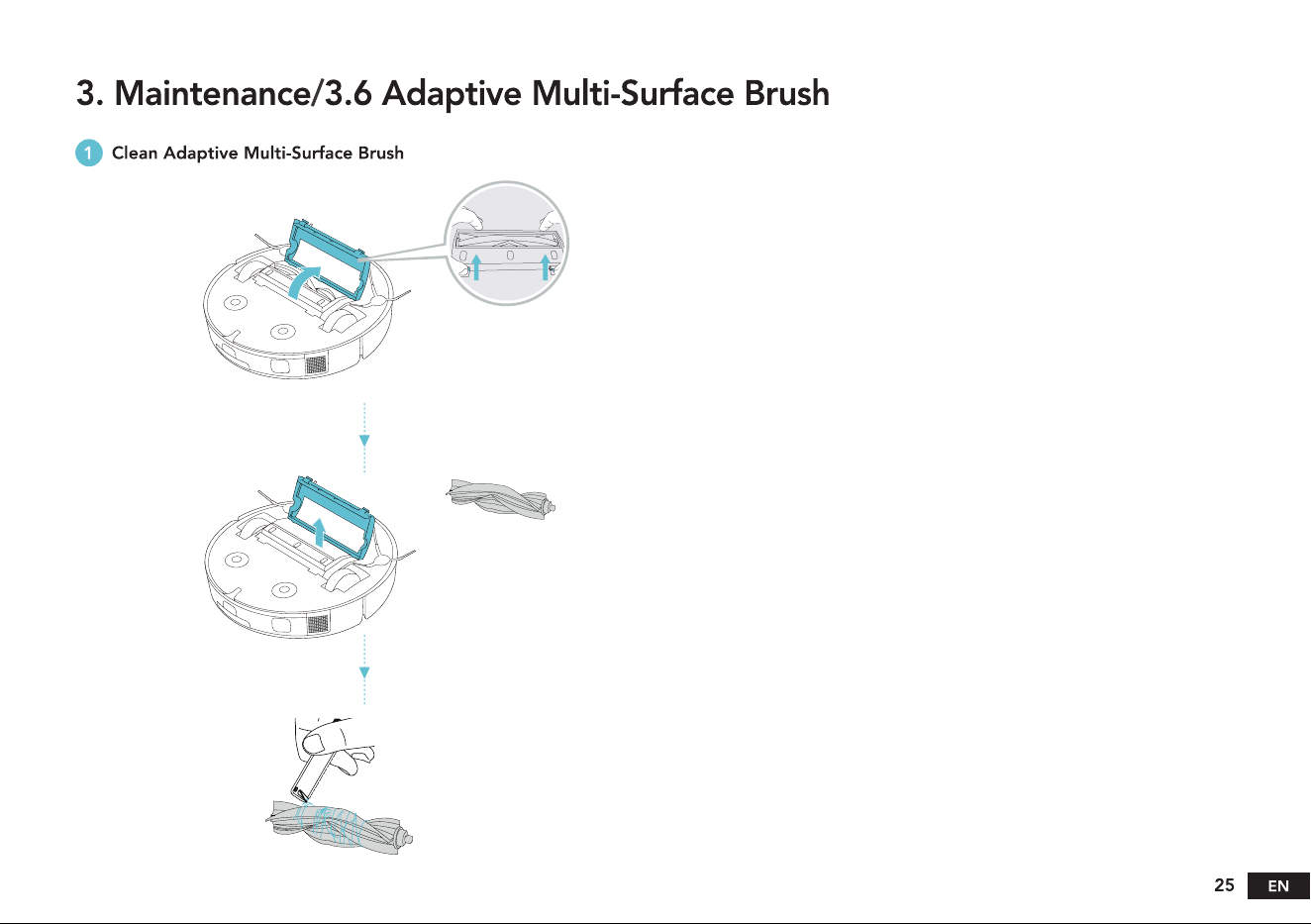 3. Maintenance/3.6 Adaptive Multi-Surface Brush

1 Clean Adaptive Multi-Surface Brush

25 EN